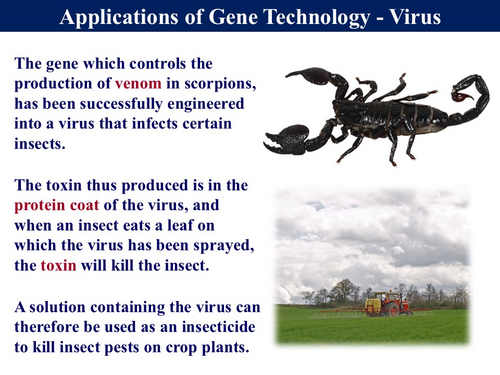 Applications of Gene Technology - Virus

The gene which controls the production of venom in scorpions, has been successfully engineered into a virus that infects certain insects.

The toxin thus produced is in the protein coat of the virus, and when an insect eats a leaf on which the virus has been sprayed, the toxin will kill the insect.

A solution containing the virus can therefore be used as an insecticide to kill insect pests on crop plants.